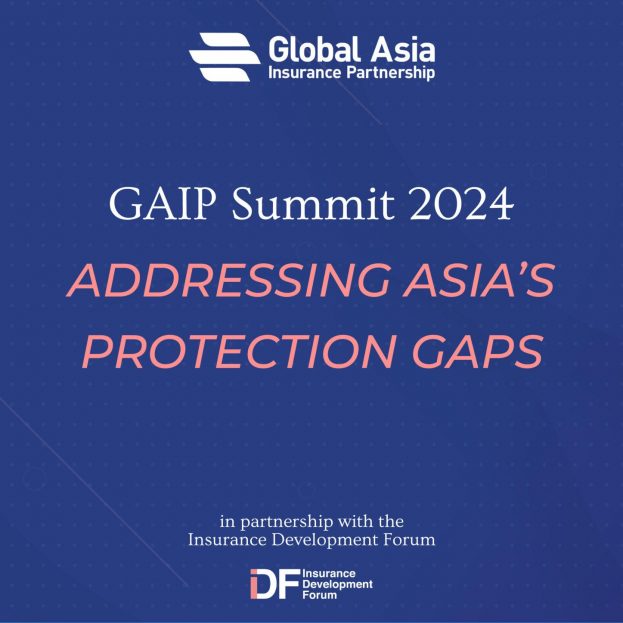 Global Asia
Insurance Partnership

GAIP Summit 2024

ADDRESSING ASIA'S PROTECTION GAPS

in partnership with the
Insurance Development Forum

IDF Insurance Development Forum